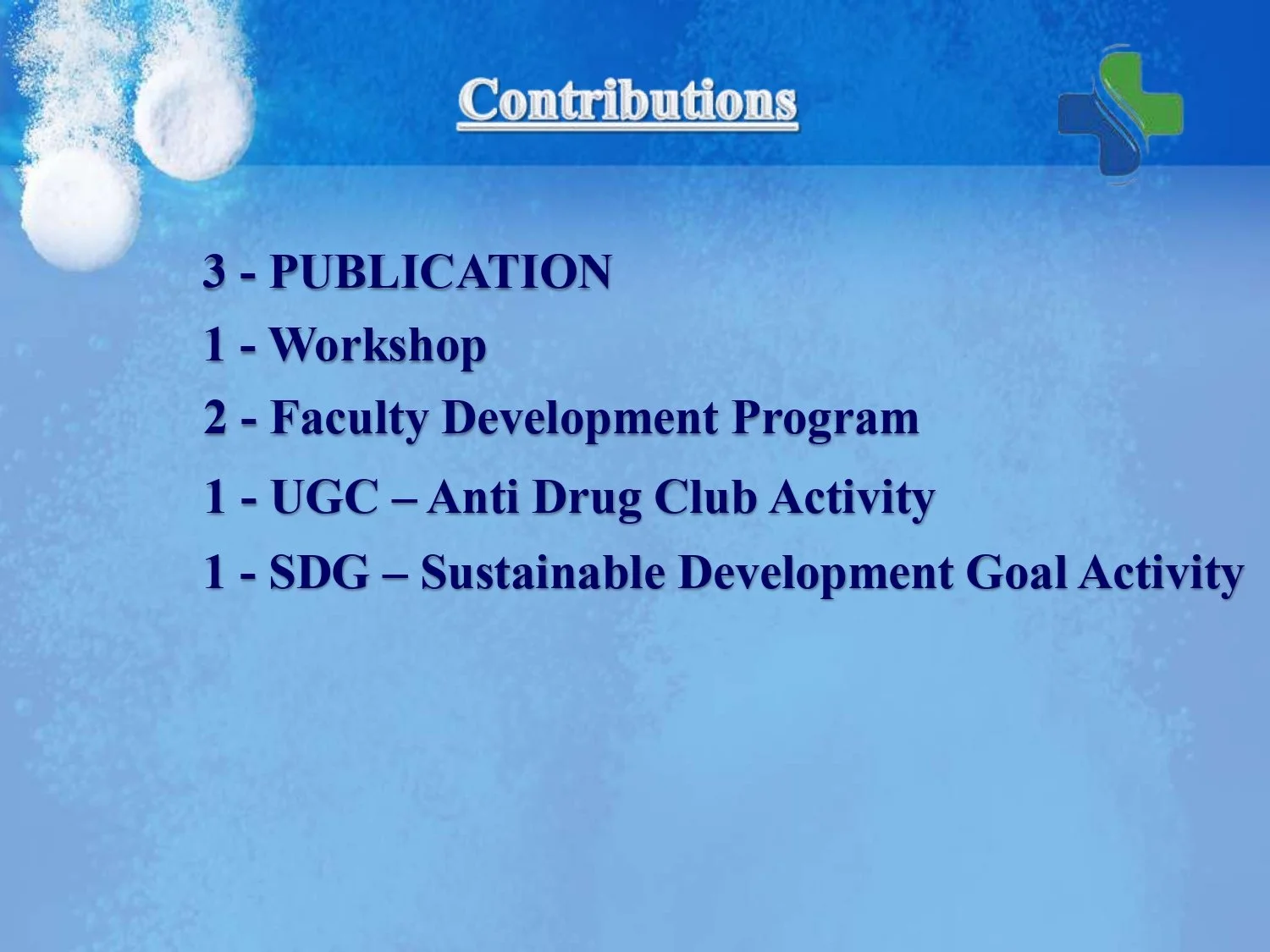 Contributions

3 - PUBLICATION

1 - Workshop

2 - Faculty Development Program

1 - UGC – Anti Drug Club Activity

1 - SDG – Sustainable Development Goal Activity